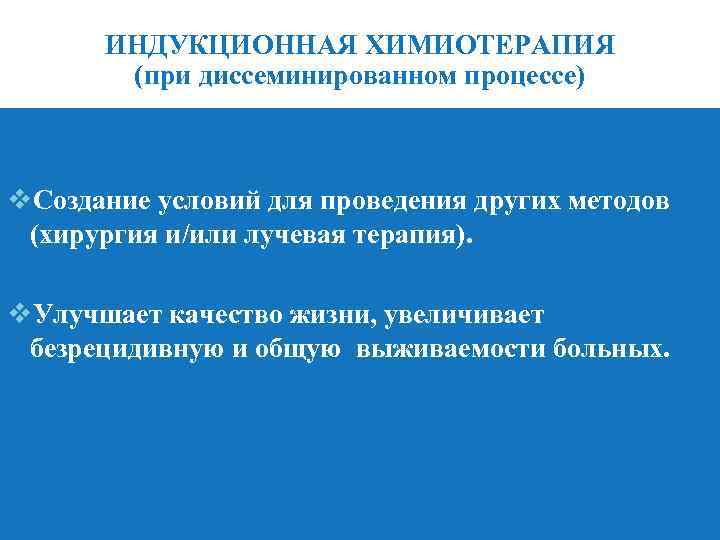 ИНДУКЦИОННАЯ ХИМИОТЕРАПИЯ
(при диссеминированном процессе)

❖Создание условий для проведения других методов (хирургия и/или лучевая терапия).

❖Улучшает качество жизни, увеличивает безрецидивную и общую выживаемости больных.